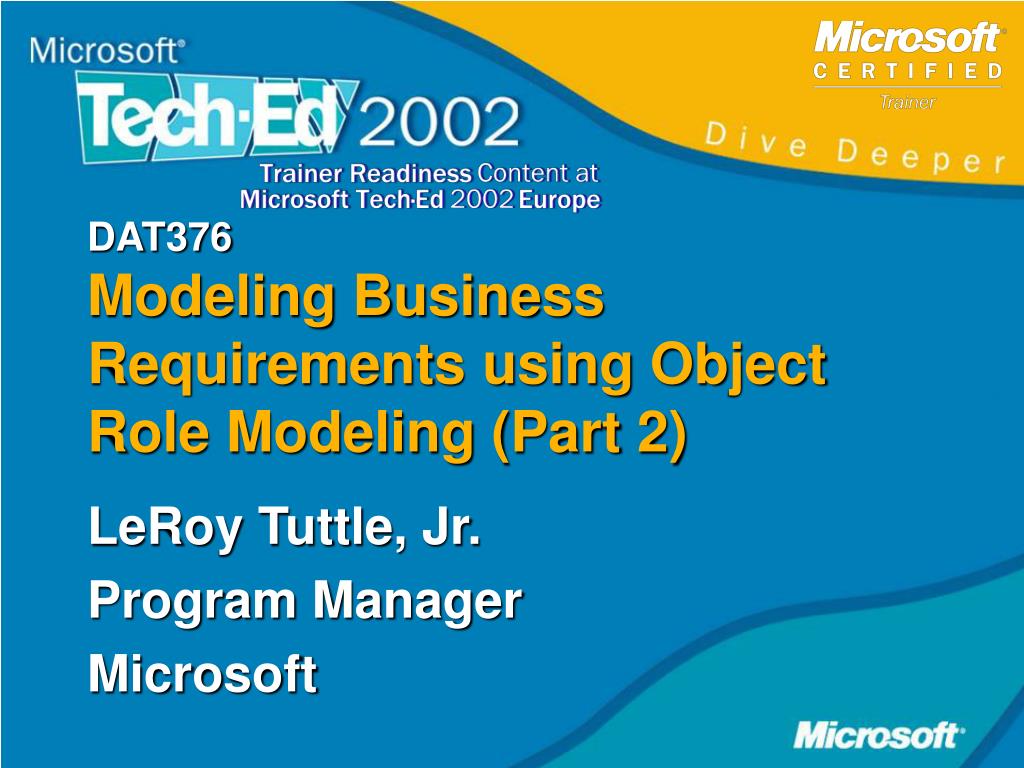 Microsoft®

Tech·Ed 2002

Trainer Readiness Content at Microsoft Tech·Ed 2002 Europe

Microsoft® CERTIFIED Trainer

Dive Deeper

DAT376

Modeling Business Requirements using Object Role Modeling (Part 2)

LeRoy Tuttle, Jr.

Program Manager

Microsoft

Microsoft®